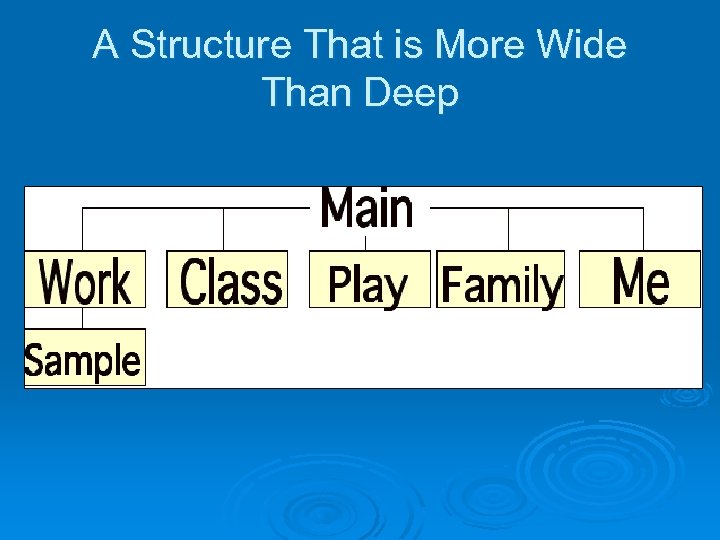 A Structure That is More Wide Than Deep

Main

Work
Class
Play
Family
Me

Sample